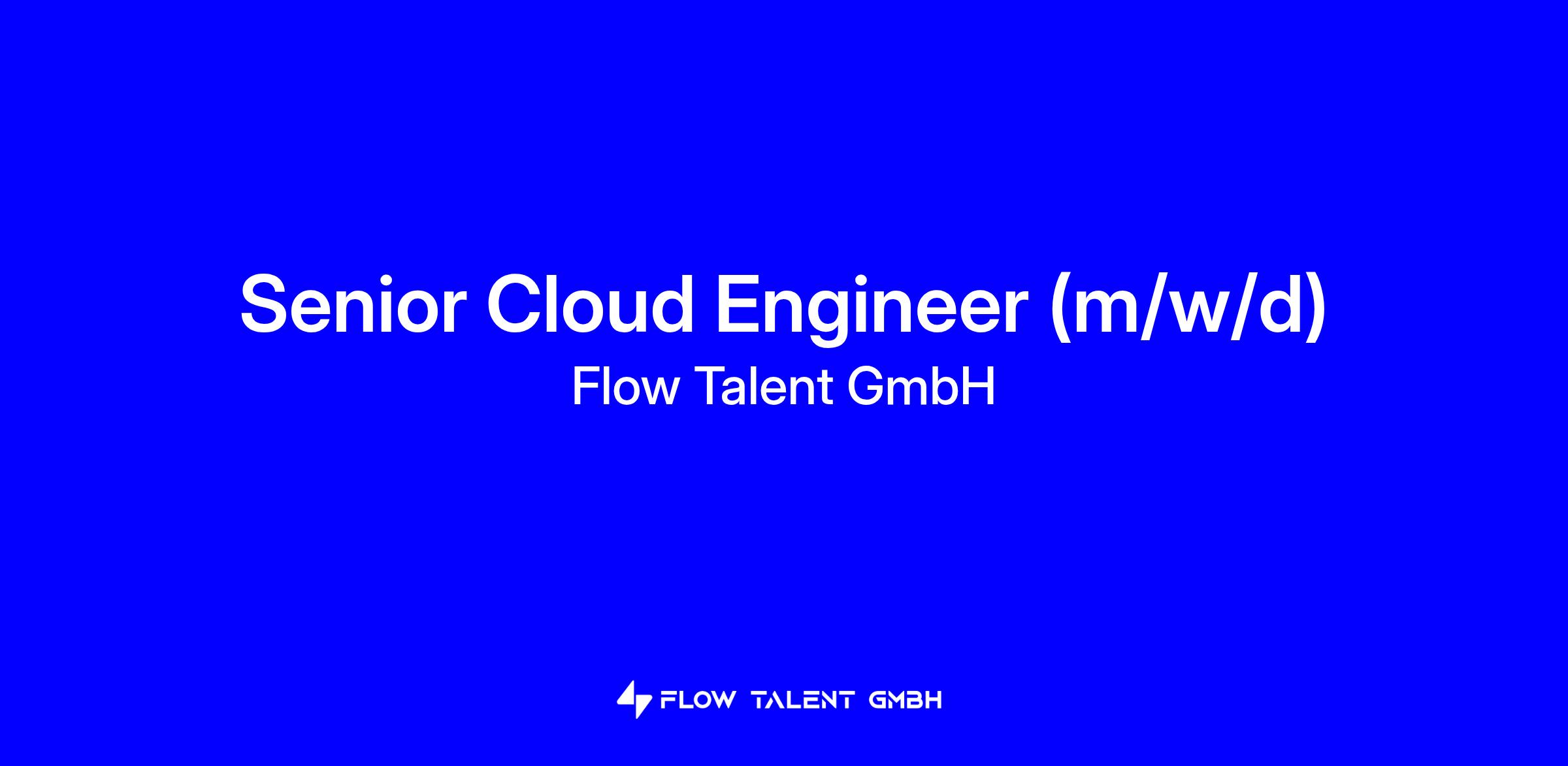 Senior Cloud Engineer (m/w/d)
Flow Talent GmbH

FLOW TALENT GMBH